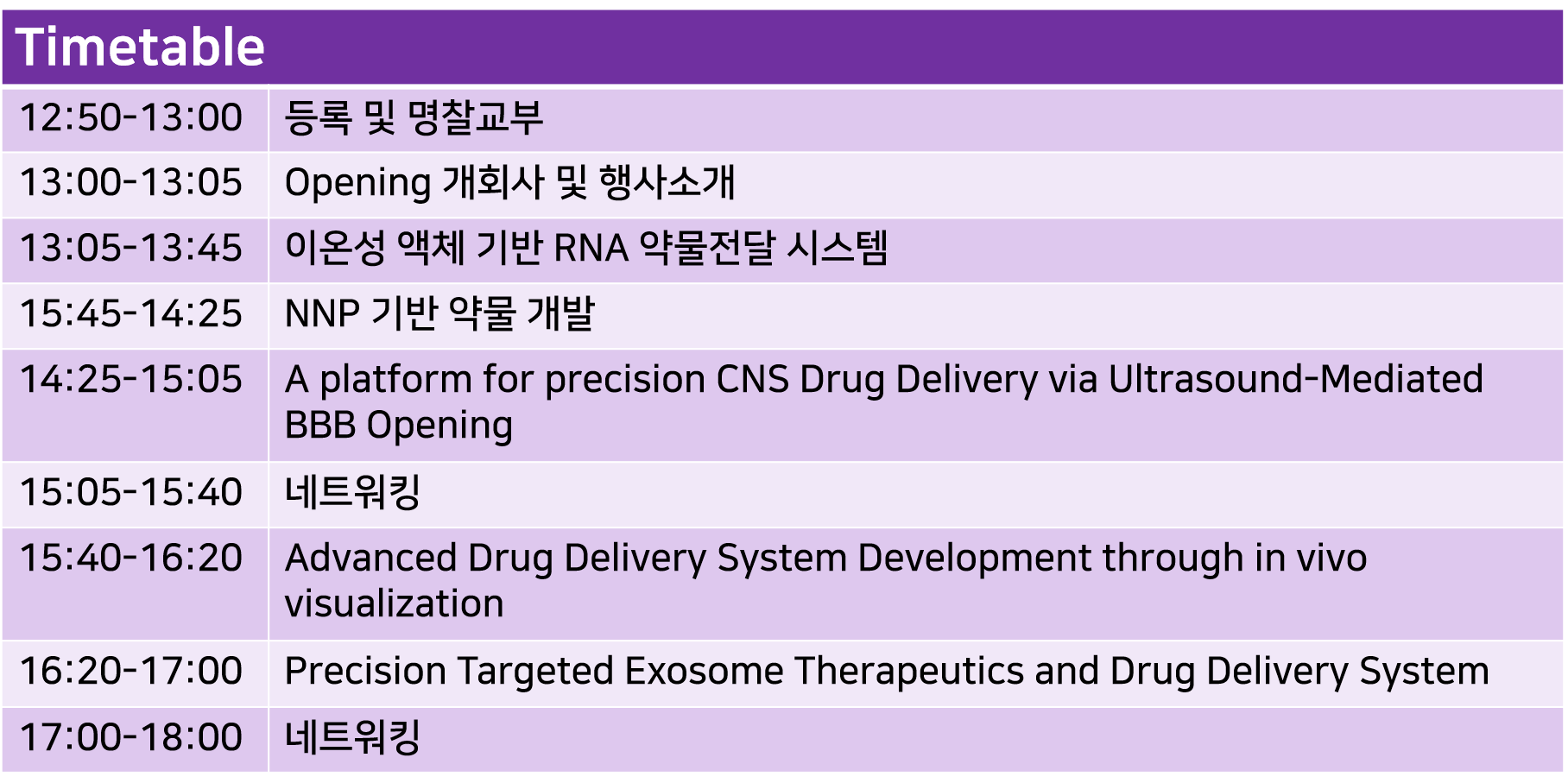 | Timetable | |
|---|---|
| 12:50-13:00 | 등록 및 명찰교부 |
| 13:00-13:05 | Opening 개회사 및 행사소개 |
| 13:05-13:45 | 이온성 액체 기반 RNA 약물전달 시스템 |
| 15:45-14:25 | NNP 기반 약물 개발 |
| 14:25-15:05 | A platform for precision CNS Drug Delivery via Ultrasound-Mediated BBB Opening |
| 15:05-15:40 | 네트워킹 |
| 15:40-16:20 | Advanced Drug Delivery System Development through in vivo visualization |
| 16:20-17:00 | Precision Targeted Exosome Therapeutics and Drug Delivery System |
| 17:00-18:00 | 네트워킹 |